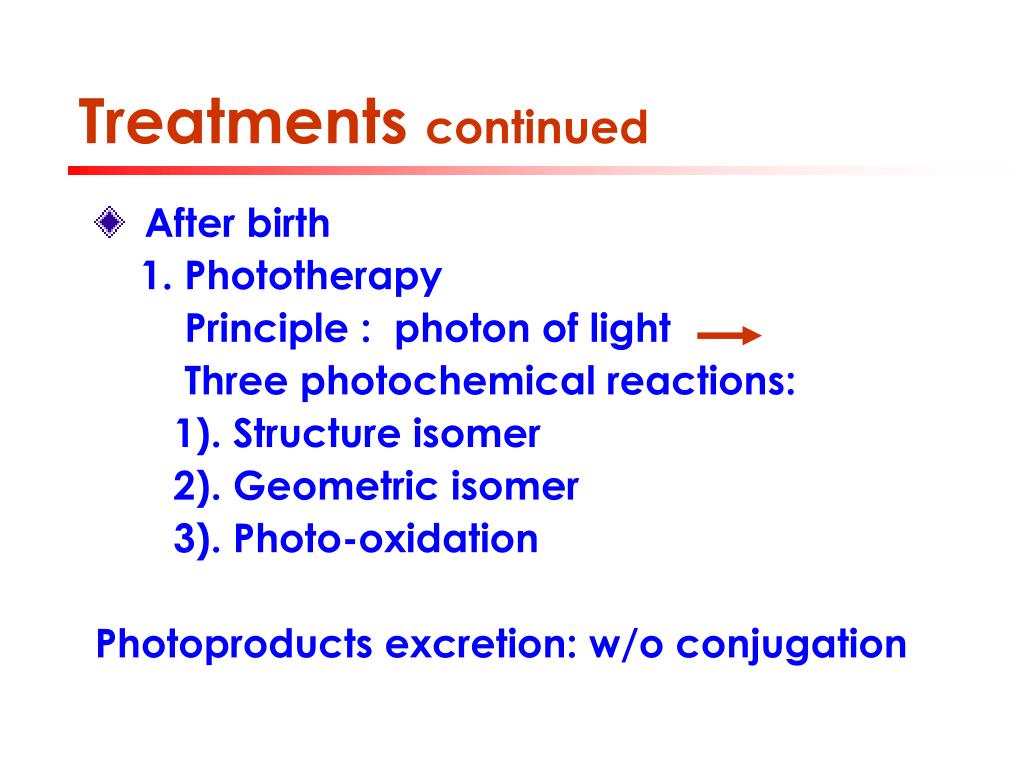 Treatments continued

After birth
1. Phototherapy
Principle : photon of light →
Three photochemical reactions:
1). Structure isomer
2). Geometric isomer
3). Photo-oxidation

Photoproducts excretion: w/o conjugation